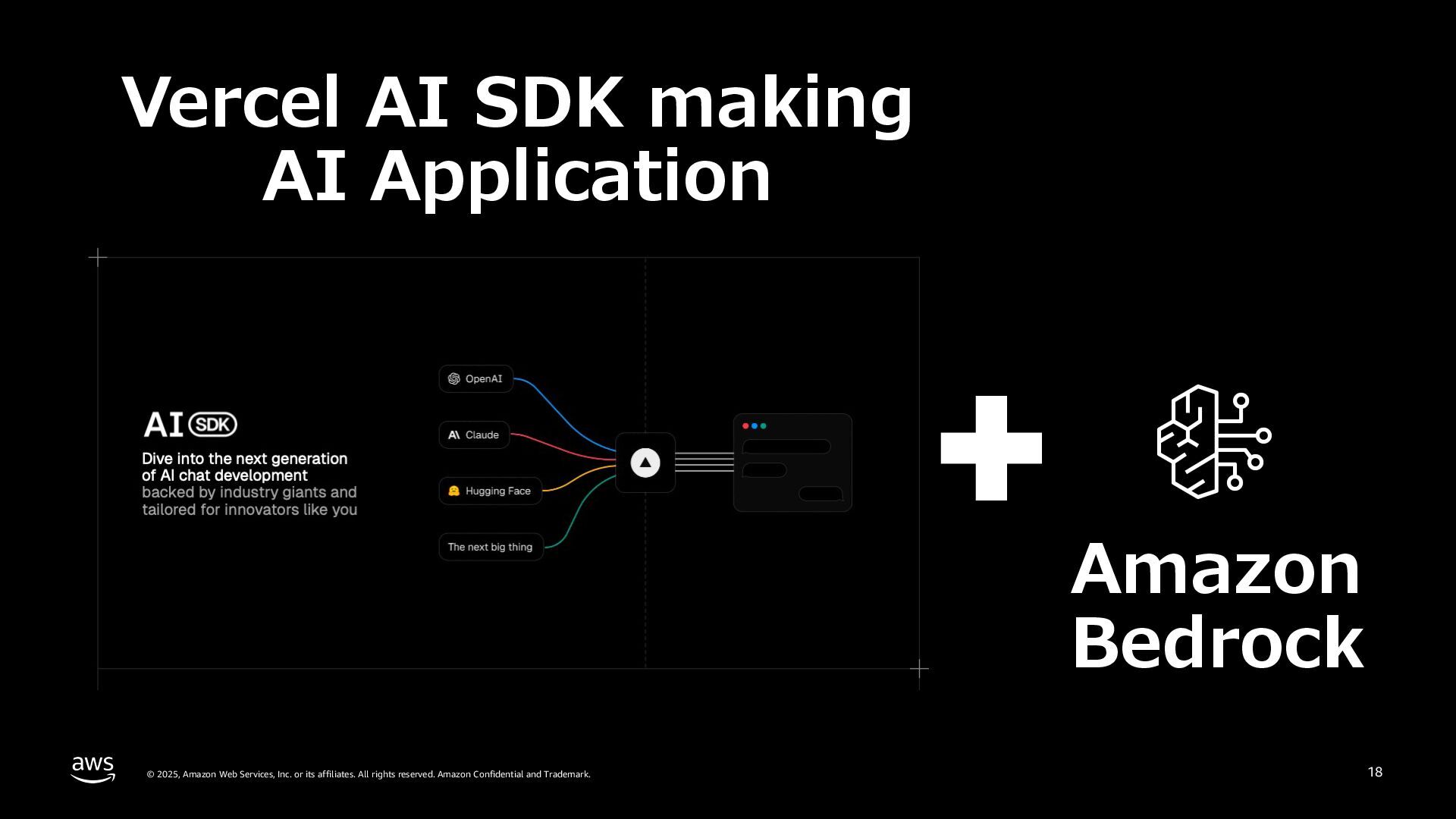 Vercel AI SDK making AI Application

AI SDK

Dive into the next generation of AI chat development backed by industry giants and tailored for innovators like you

OpenAI

Claude

Hugging Face

The next big thing

Amazon Bedrock

aws

© 2025, Amazon Web Services, Inc. or its affiliates. All rights reserved. Amazon Confidential and Trademark.

18